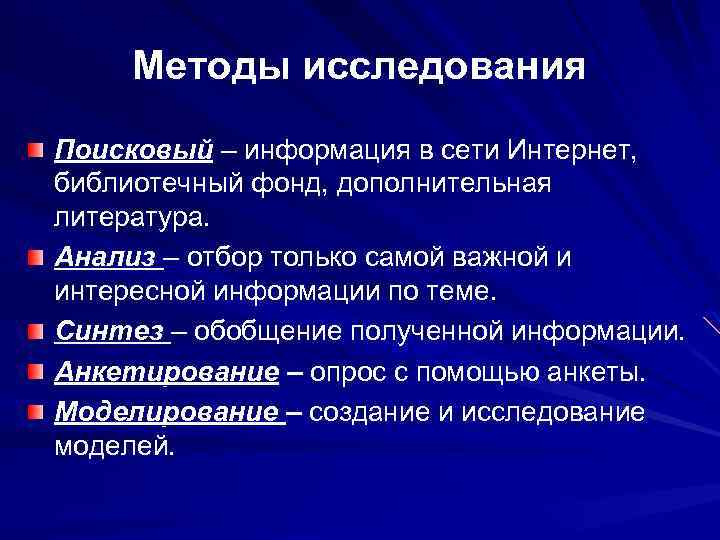 Методы исследования

Поисковый – информация в сети Интернет, библиотечный фонд, дополнительная литература.

Анализ – отбор только самой важной и интересной информации по теме.

Синтез – обобщение полученной информации.

Анкетирование – опрос с помощью анкеты.

Моделирование – создание и исследование моделей.